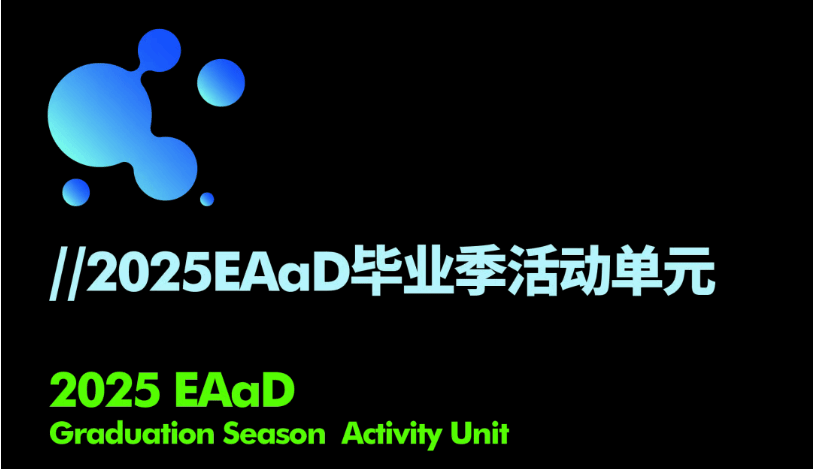 //2025EAaD毕业季活动单元

2025 EAaD
Graduation Season Activity Unit